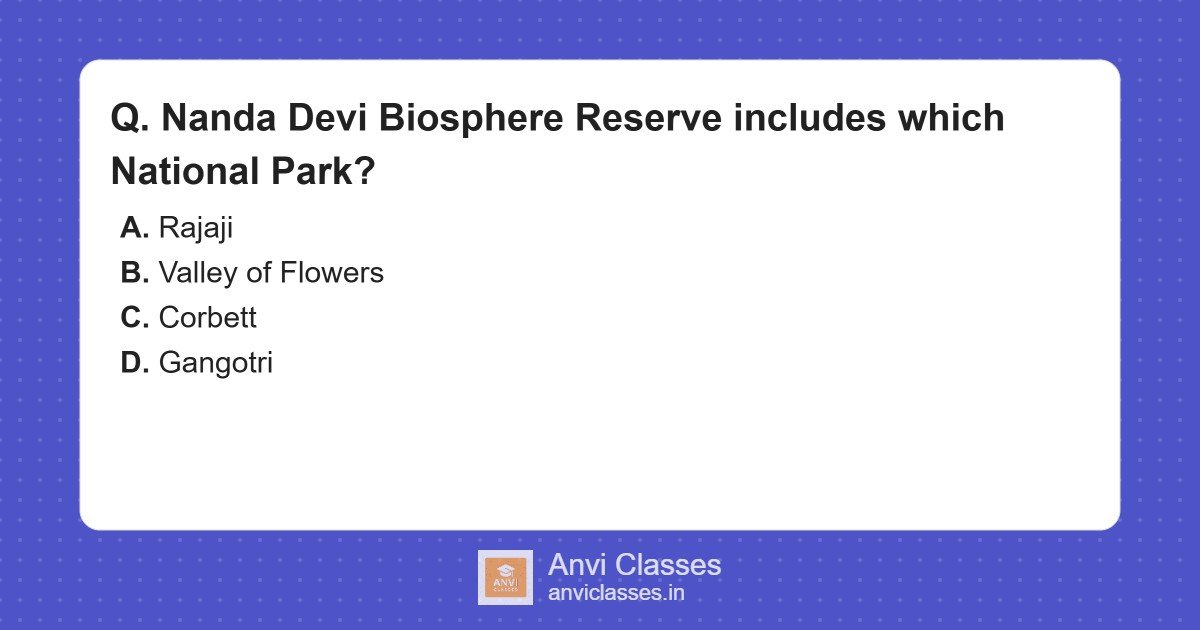 Q. Nanda Devi Biosphere Reserve includes which National Park?

A. Rajaji
B. Valley of Flowers
C. Corbett
D. Gangotri

ANVI CLASSES

Anvi Classes
anviclasses.in